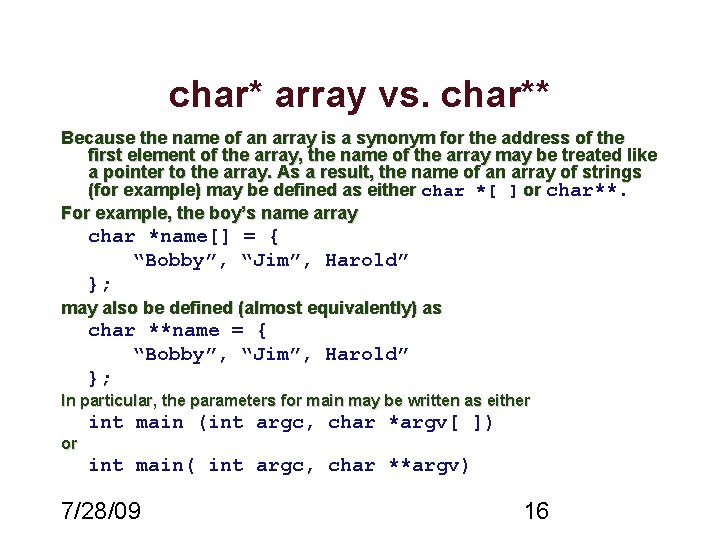 char* array vs. char**

Because the name of an array is a synonym for the address of the first element of the array, the name of the array may be treated like a pointer to the array. As a result, the name of an array of strings (for example) may be defined as either char *[ ] or char**.

For example, the boy's name array

char *name[] = {
“Bobby”, “Jim”, Harold”
};

may also be defined (almost equivalently) as

char **name = {
“Bobby”, “Jim”, Harold”
};

In particular, the parameters for main may be written as either

int main (int argc, char *argv[ ])

or

int main( int argc, char **argv)

7/28/09

16